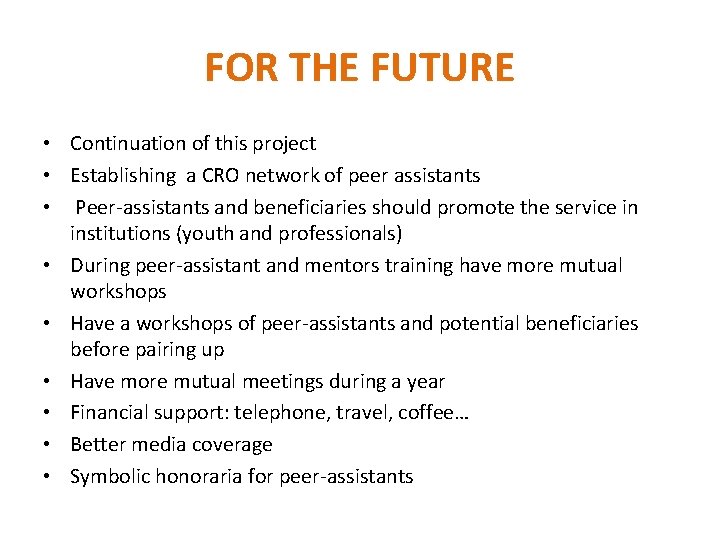 FOR THE FUTURE

• Continuation of this project
• Establishing a CRO network of peer assistants
• Peer-assistants and beneficiaries should promote the service in institutions (youth and professionals)
• During peer-assistant and mentors training have more mutual workshops
• Have a workshops of peer-assistants and potential beneficiaries before pairing up
• Have more mutual meetings during a year
• Financial support: telephone, travel, coffee…
• Better media coverage
• Symbolic honoraria for peer-assistants